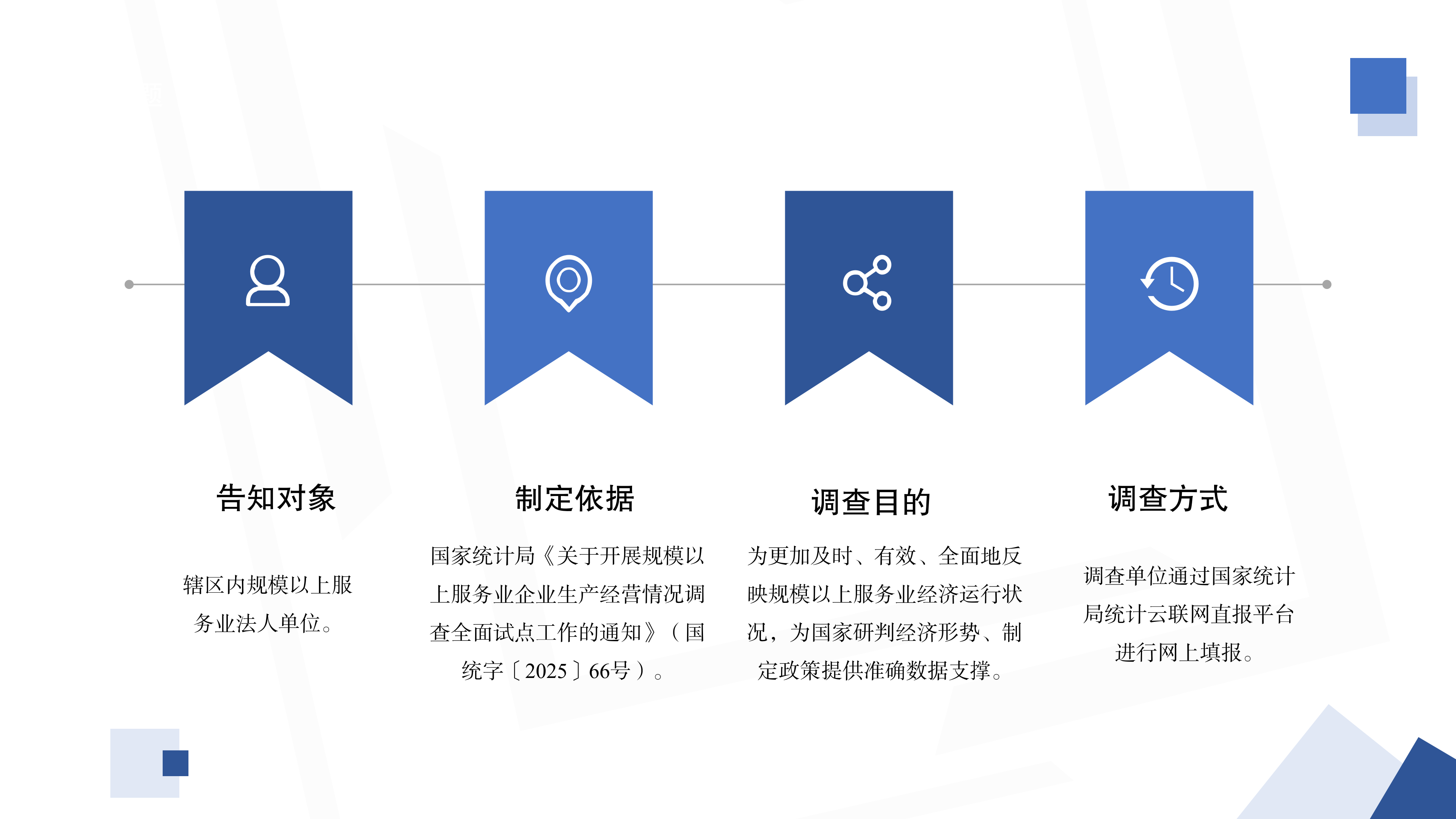 告知对象

辖区内规模以上服务业法人单位。

制定依据

国家统计局《关于开展规模以上服务业企业生产经营情况调查全面试点工作的通知》（国统字〔2025〕66号）。

调查目的

为更加及时、有效、全面地反映规模以上服务业经济运行状况，为国家研判经济形势、制定政策提供准确数据支撑。

调查方式

调查单位通过国家统计局统计云联网直报平台进行网上填报。